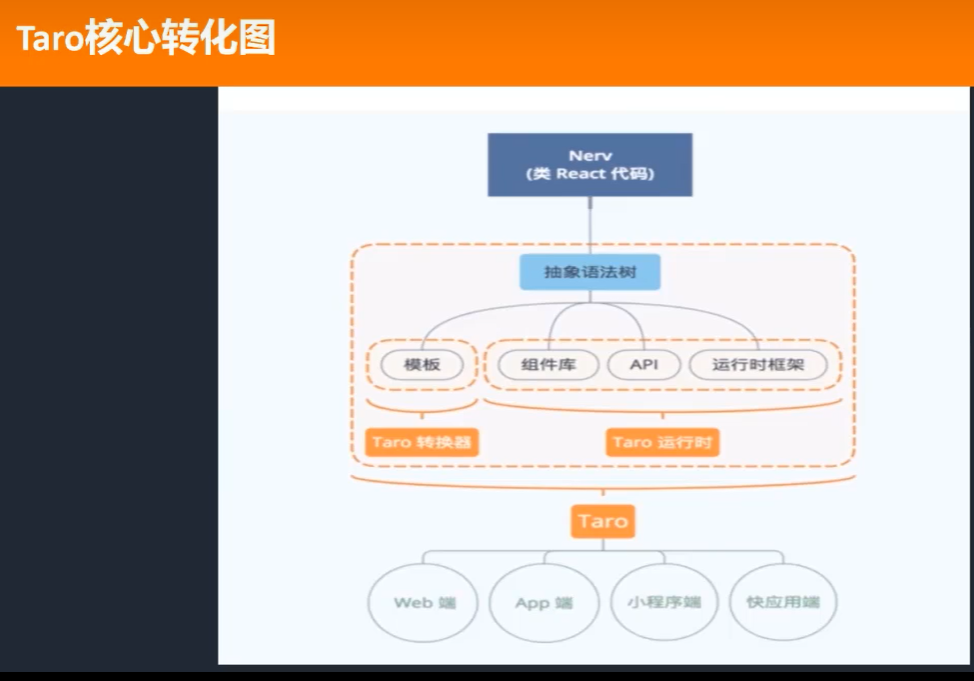 Taro核心转化图

Nerv
(类 React 代码)

抽象语法树

模板

组件库

API

运行时框架

Taro 转换器

Taro 运行时

Taro

Web 端

App 端

小程序端

快应用端